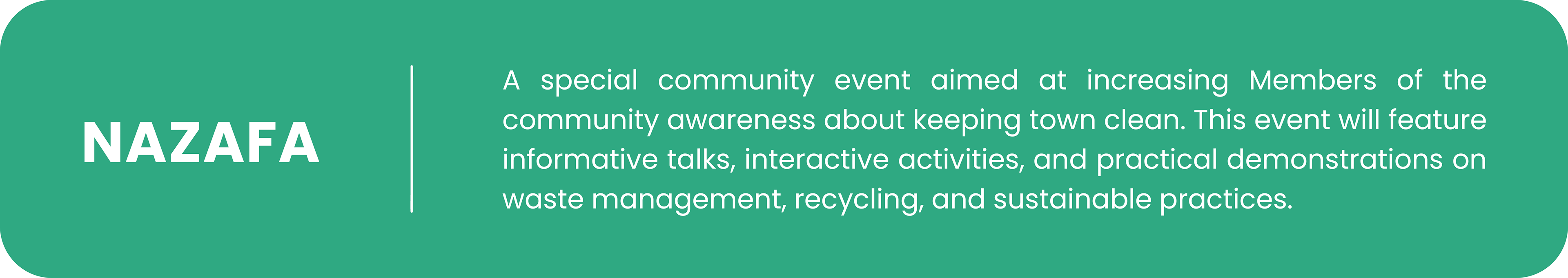 NAZAFA

A special community event aimed at increasing Members of the community awareness about keeping town clean. This event will feature informative talks, interactive activities, and practical demonstrations on waste management, recycling, and sustainable practices.